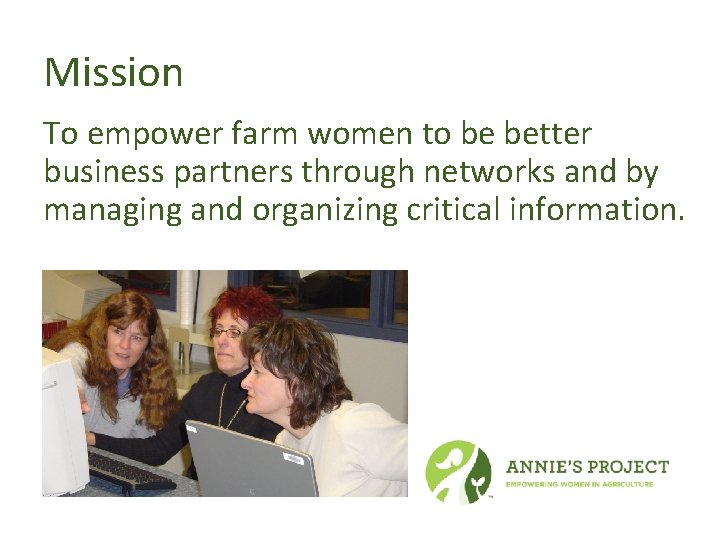 Mission

To empower farm women to be better business partners through networks and by managing and organizing critical information.

ANNIE'S PROJECT
EMPOWERING WOMEN IN AGRICULTURE